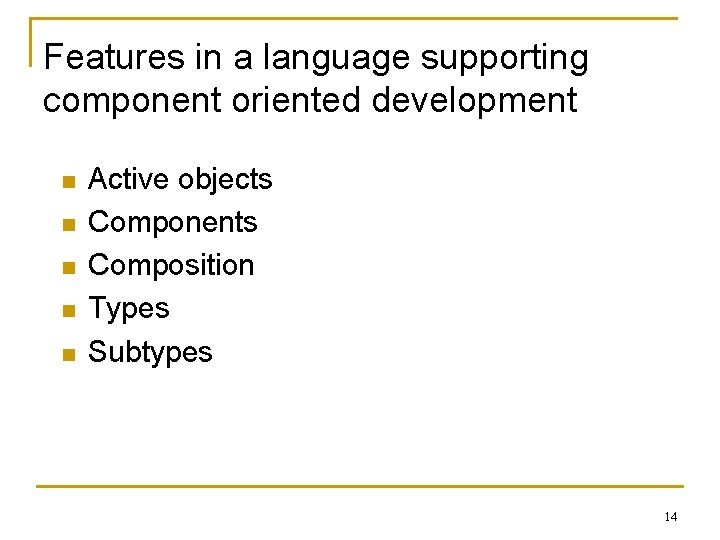 Features in a language supporting component oriented development

- Active objects
- Components
- Composition
- Types
- Subtypes

14